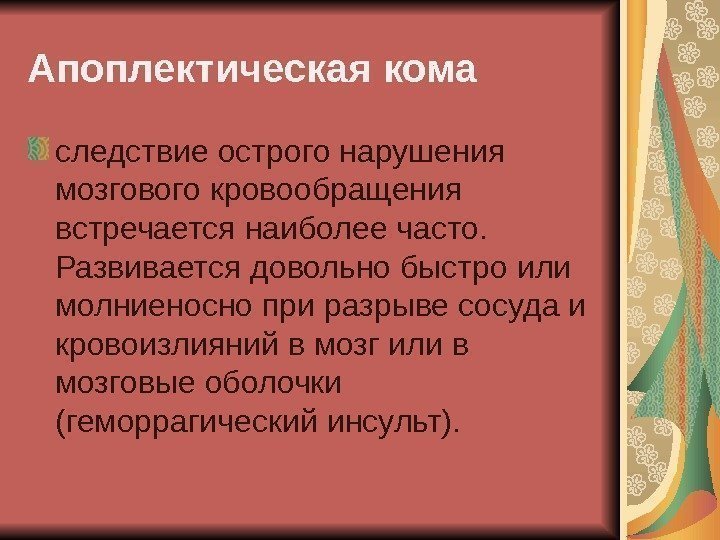 Апоплектическая кома

следствие острого нарушения мозгового кровообращения встречается наиболее часто. Развивается довольно быстро или молниеносно при разрыве сосуда и кровоизлияний в мозг или в мозговые оболочки (геморрагический инсульт).